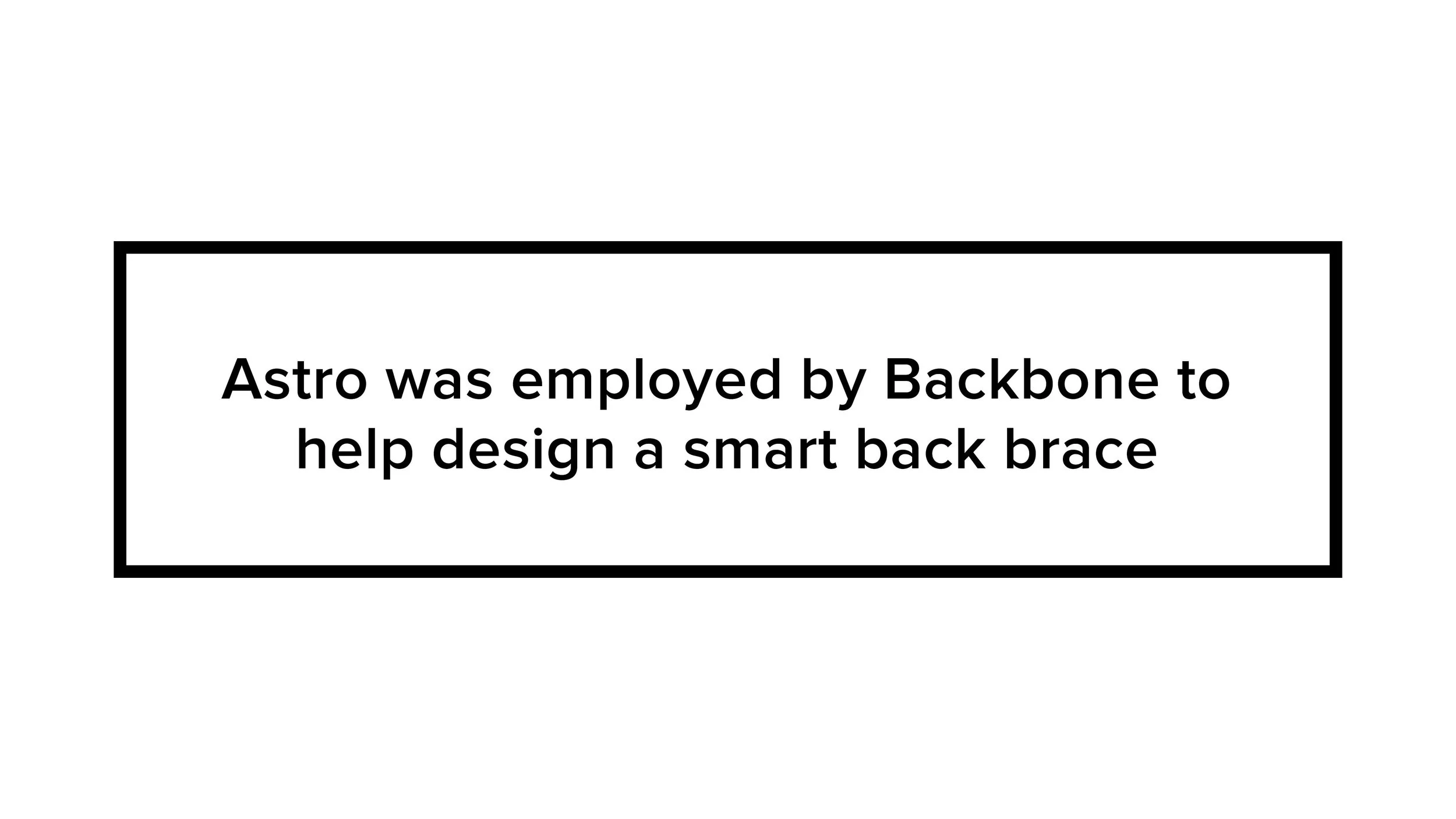 Astro was employed by Backbone to help design a smart back brace